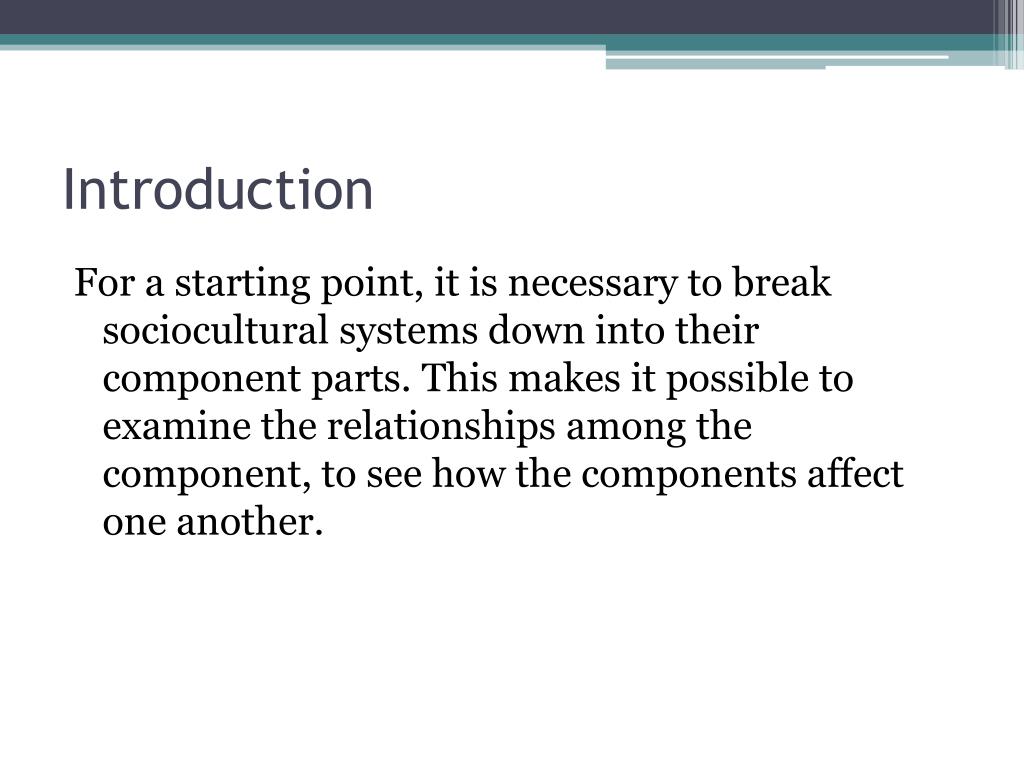 Introduction

For a starting point, it is necessary to break sociocultural systems down into their component parts. This makes it possible to examine the relationships among the component, to see how the components affect one another.